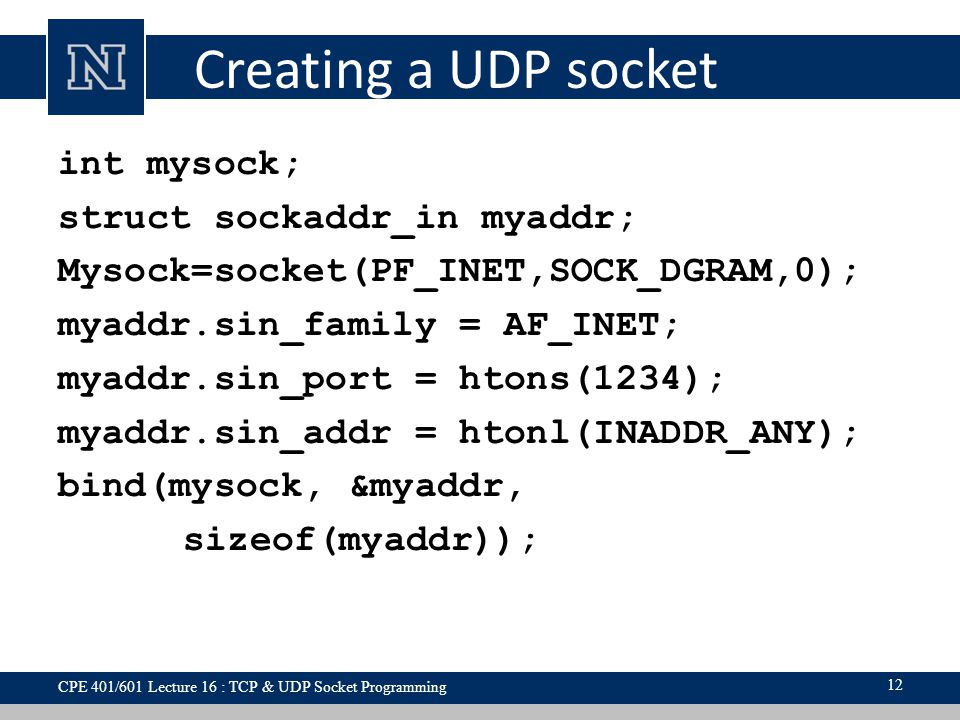 N

Creating a UDP socket

int mysock;
struct sockaddr_in myaddr;
Mysock=socket(PF_INET,SOCK_DGRAM,0);
myaddr.sin_family = AF_INET;
myaddr.sin_port = htons(1234);
myaddr.sin_addr = htonl(INADDR_ANY);
bind(mysock, &myaddr,
      sizeof(myaddr));

CPE 401/601 Lecture 16 : TCP & UDP Socket Programming

12